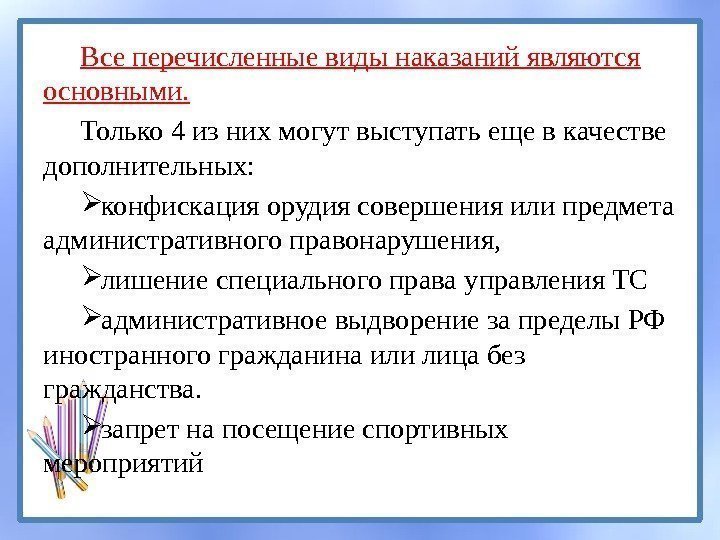 Все перечисленные виды наказаний являются основными.

Только 4 из них могут выступать еще в качестве дополнительных:

➢конфискация орудия совершения или предмета административного правонарушения,

➢лишение специального права управления ТС

➢административное выдворение за пределы РФ иностранного гражданина или лица без гражданства.

➢запрет на посещение спортивных мероприятий